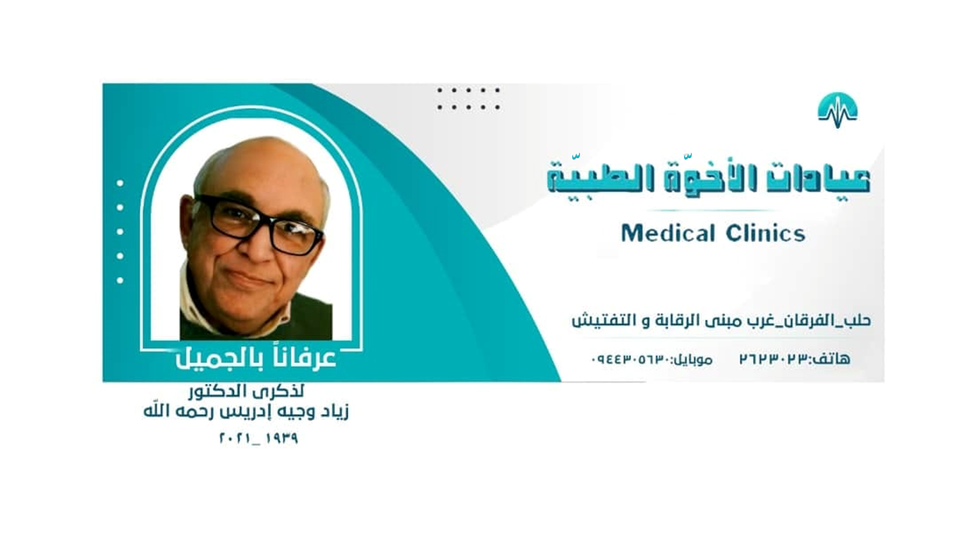 عيادات الأخوّة الطبيّة

Medical Clinics

حلب_الفرقان_غرب مبنى الرقابة و التفتيش

هاتف:٢٦٢٣٠٢٣ موبايل:٠٩٤٤٣٠٥٦٣٠

عرفاناً بالجميل

لذكرى الدكتور
زياد وجيه إدريس رحمه الله
١٩٣٩_٢٠٢١